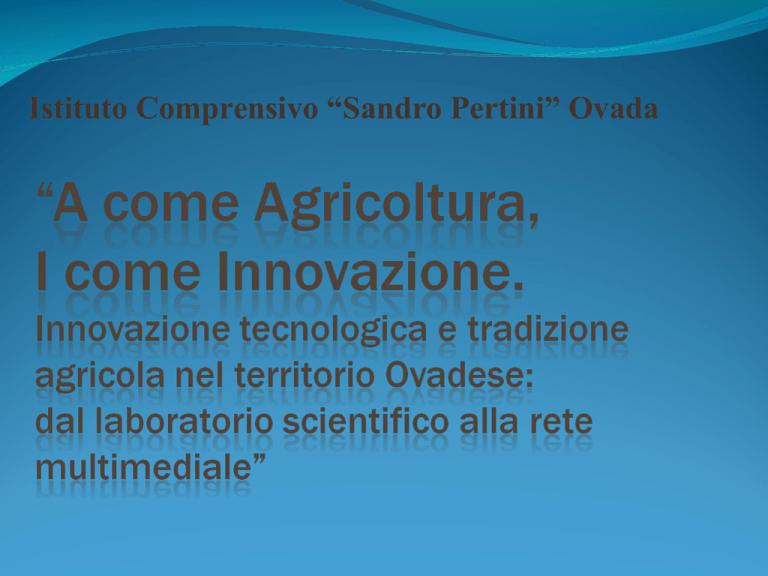 Istituto Comprensivo “Sandro Pertini” Ovada

“A come Agricoltura,
I come Innovazione.
Innovazione tecnologica e tradizione agricola nel territorio Ovadese:
dal laboratorio scientifico alla rete multimediale”